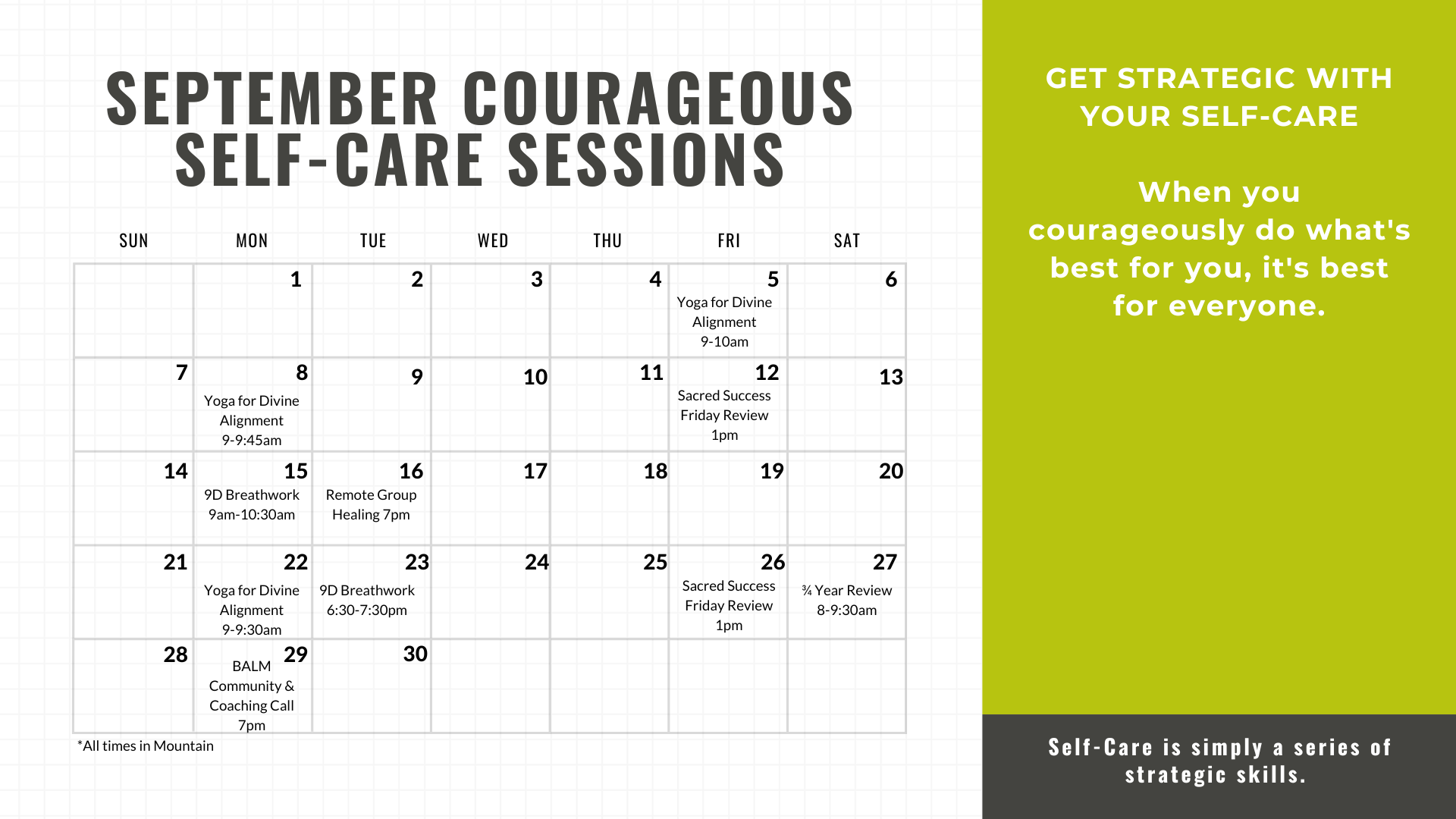 SEPTEMBER COURAGEOUS SELF-CARE SESSIONS

| SUN | MON | TUE | WED | THU | FRI | SAT |
|---|---|---|---|---|---|---|
| | 1 | 2 | 3 | 4 | 5 Yoga for Divine Alignment 9-10am | 6 |
| 7 | 8 Yoga for Divine Alignment 9-9:45am | 9 | 10 | 11 | 12 Sacred Success Friday Review 1pm | 13 |
| 14 | 15 9D Breathwork 9am-10:30am | 16 Remote Group Healing 7pm | 17 | 18 | 19 | 20 |
| 21 | 22 Yoga for Divine Alignment 9-9:30am | 23 9D Breathwork 6:30-7:30pm | 24 | 25 | 26 Sacred Success Friday Review 1pm | 27 ¾ Year Review 8-9:30am |
| 28 | 29 BALM Community & Coaching Call 7pm | 30 | | | | |

*All times in Mountain

GET STRATEGIC WITH YOUR SELF-CARE

When you courageously do what's best for you, it's best for everyone.

Self-Care is simply a series of strategic skills.